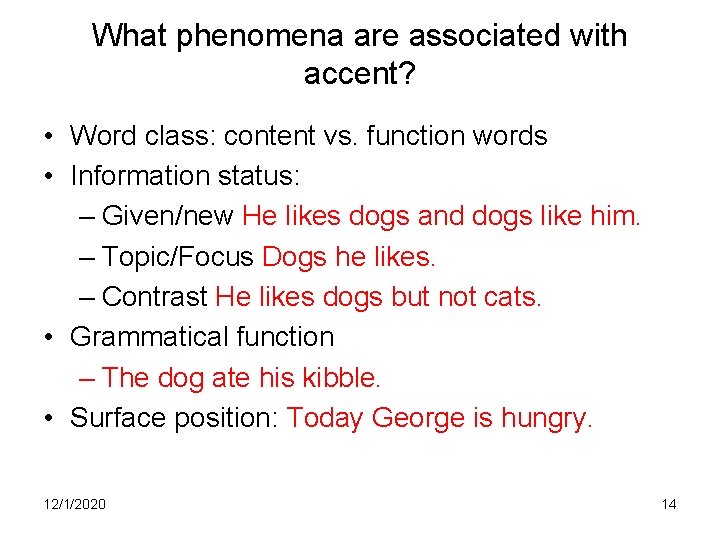 What phenomena are associated with accent?

• Word class: content vs. function words
• Information status:
– Given/new He likes dogs and dogs like him.
– Topic/Focus Dogs he likes.
– Contrast He likes dogs but not cats.
• Grammatical function
– The dog ate his kibble.
• Surface position: Today George is hungry.

12/1/2020

14